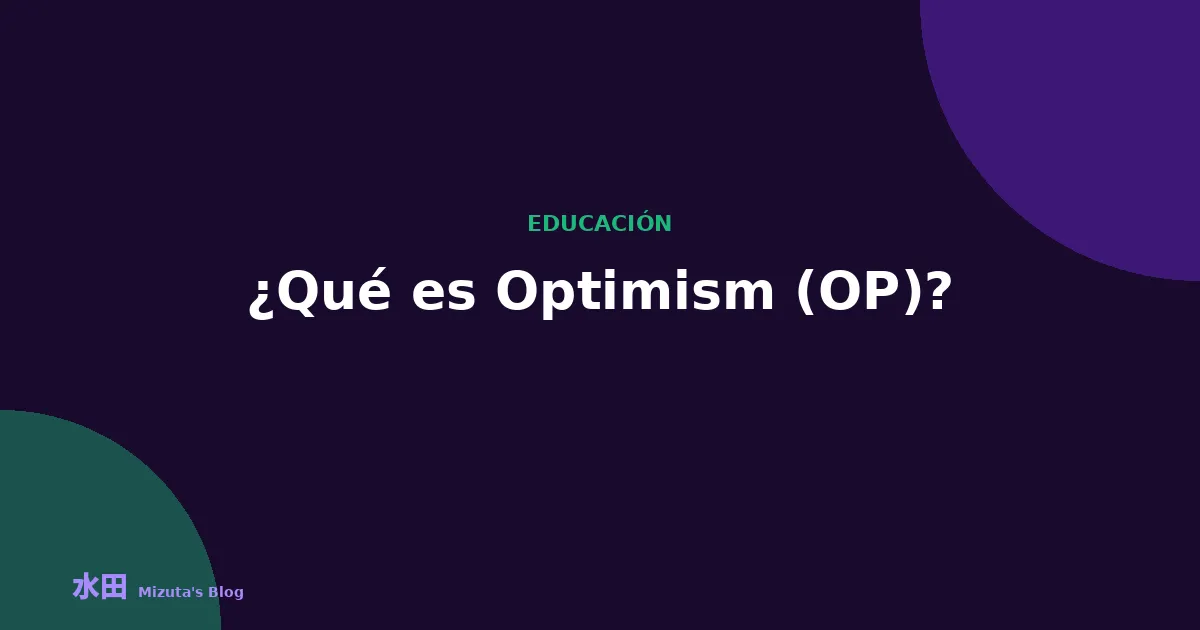 EDUCACIÓN

¿Qué es Optimism (OP)?

水田 Mizuta's Blog